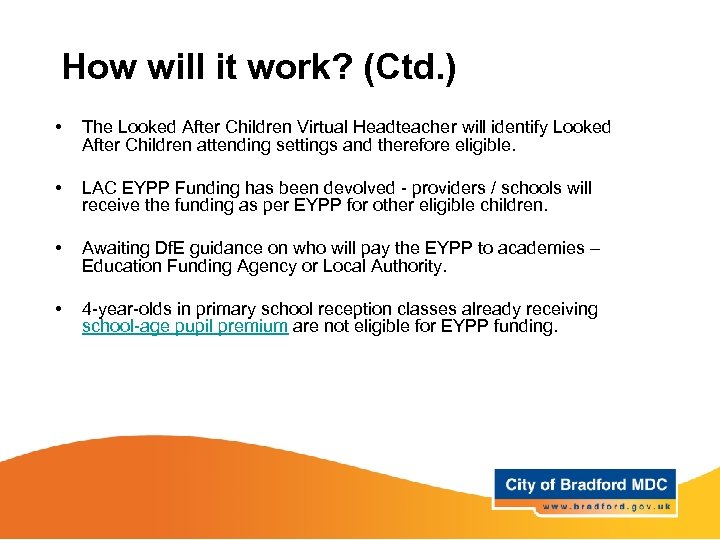 How will it work? (Ctd.)

• The Looked After Children Virtual Headteacher will identify Looked After Children attending settings and therefore eligible.

• LAC EYPP Funding has been devolved - providers / schools will receive the funding as per EYPP for other eligible children.

• Awaiting DfE guidance on who will pay the EYPP to academies – Education Funding Agency or Local Authority.

• 4-year-olds in primary school reception classes already receiving school-age pupil premium are not eligible for EYPP funding.

City of Bradford MDC
www.bradford.gov.uk